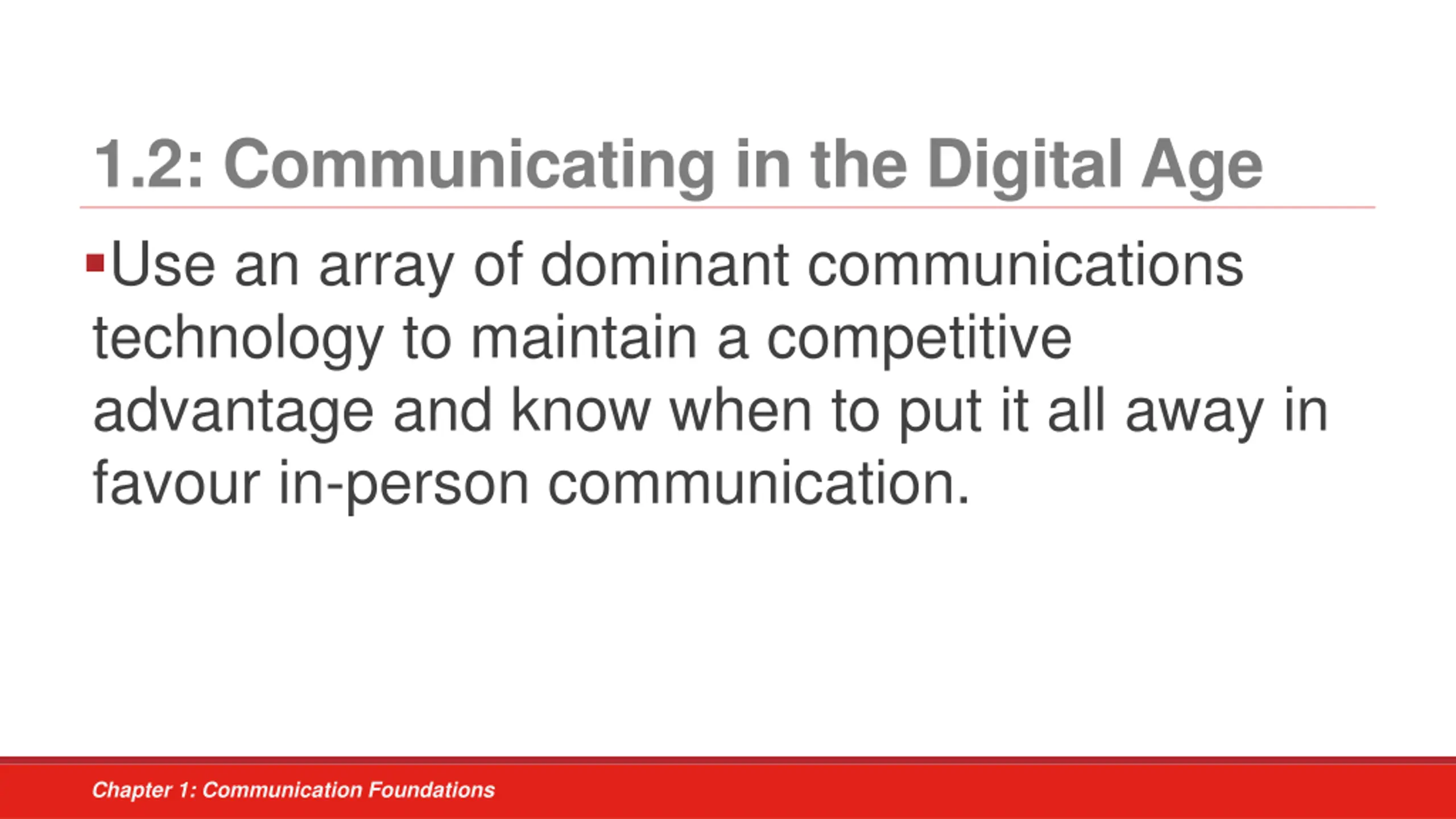 1.2: Communicating in the Digital Age

▪Use an array of dominant communications technology to maintain a competitive advantage and know when to put it all away in favour in-person communication.

Chapter 1: Communication Foundations